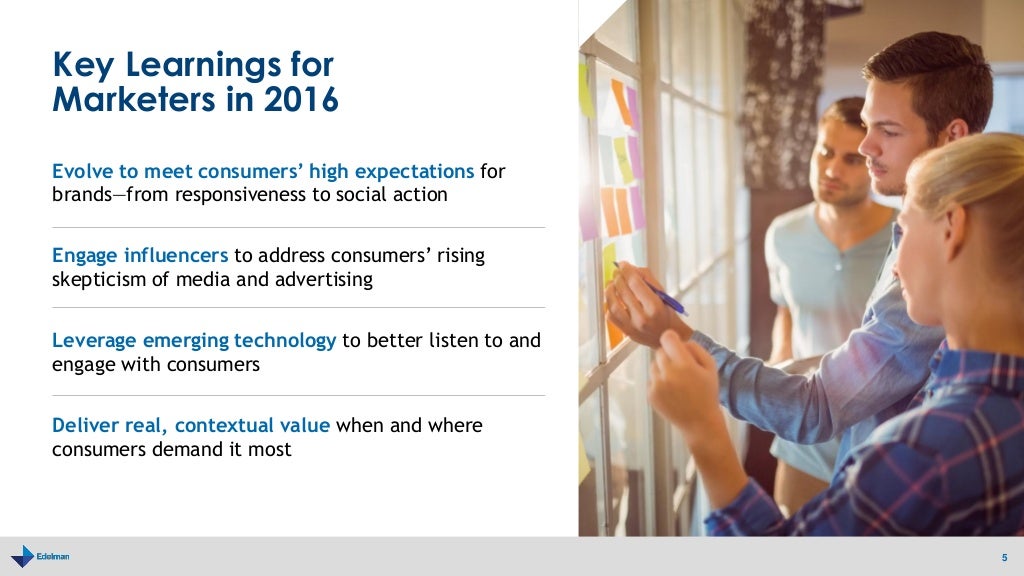 Key Learnings for Marketers in 2016

Evolve to meet consumers' high expectations for brands—from responsiveness to social action

Engage influencers to address consumers' rising skepticism of media and advertising

Leverage emerging technology to better listen to and engage with consumers

Deliver real, contextual value when and where consumers demand it most

Edelman

5